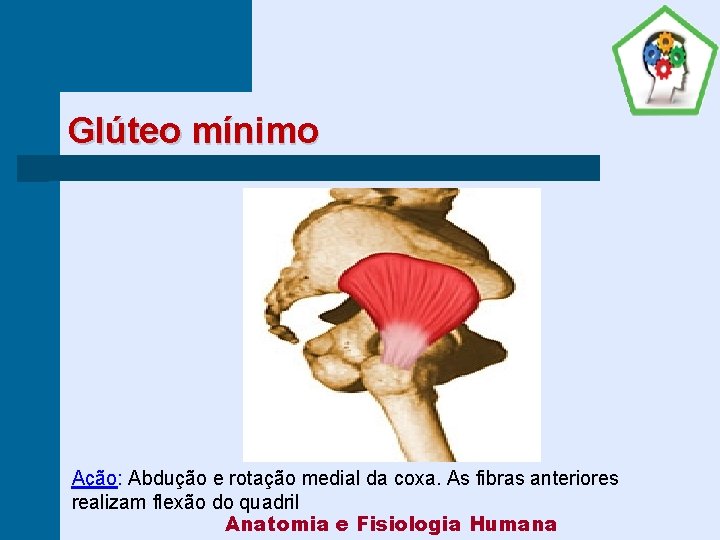 Glúteo mínimo

Ação: Abdução e rotação medial da coxa. As fibras anteriores realizam flexão do quadril

Anatomia e Fisiologia Humana